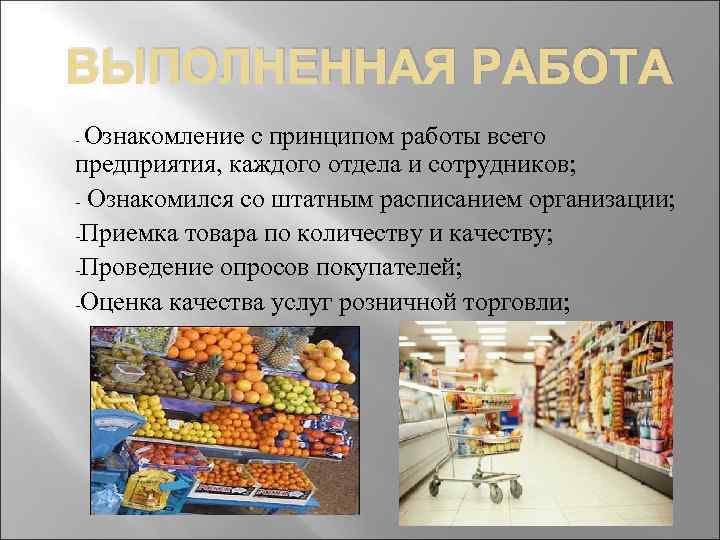 ВЫПОЛНЕННАЯ РАБОТА

- Ознакомление с принципом работы всего предприятия, каждого отдела и сотрудников;

- Ознакомился со штатным расписанием организации;

-Приемка товара по количеству и качеству;

-Проведение опросов покупателей;

-Оценка качества услуг розничной торговли;